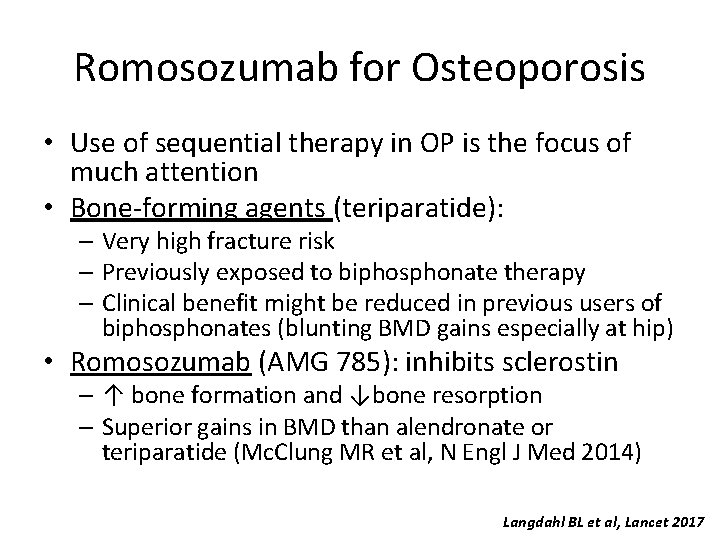 Romosozumab for Osteoporosis

• Use of sequential therapy in OP is the focus of much attention
• Bone-forming agents (teriparatide):
– Very high fracture risk
– Previously exposed to biphosphonate therapy
– Clinical benefit might be reduced in previous users of biphosphonates (blunting BMD gains especially at hip)
• Romosozumab (AMG 785): inhibits sclerostin
– ↑ bone formation and ↓bone resorption
– Superior gains in BMD than alendronate or teriparatide (McClung MR et al, N Engl J Med 2014)

Langdahl BL et al, Lancet 2017